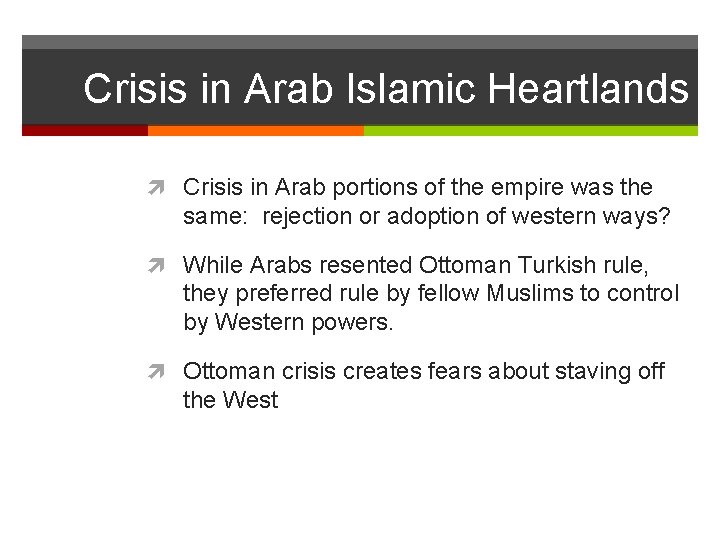 Crisis in Arab Islamic Heartlands

Crisis in Arab portions of the empire was the same:  rejection or adoption of western ways?

While Arabs resented Ottoman Turkish rule, they preferred rule by fellow Muslims to control by Western powers.

Ottoman crisis creates fears about staving off the West